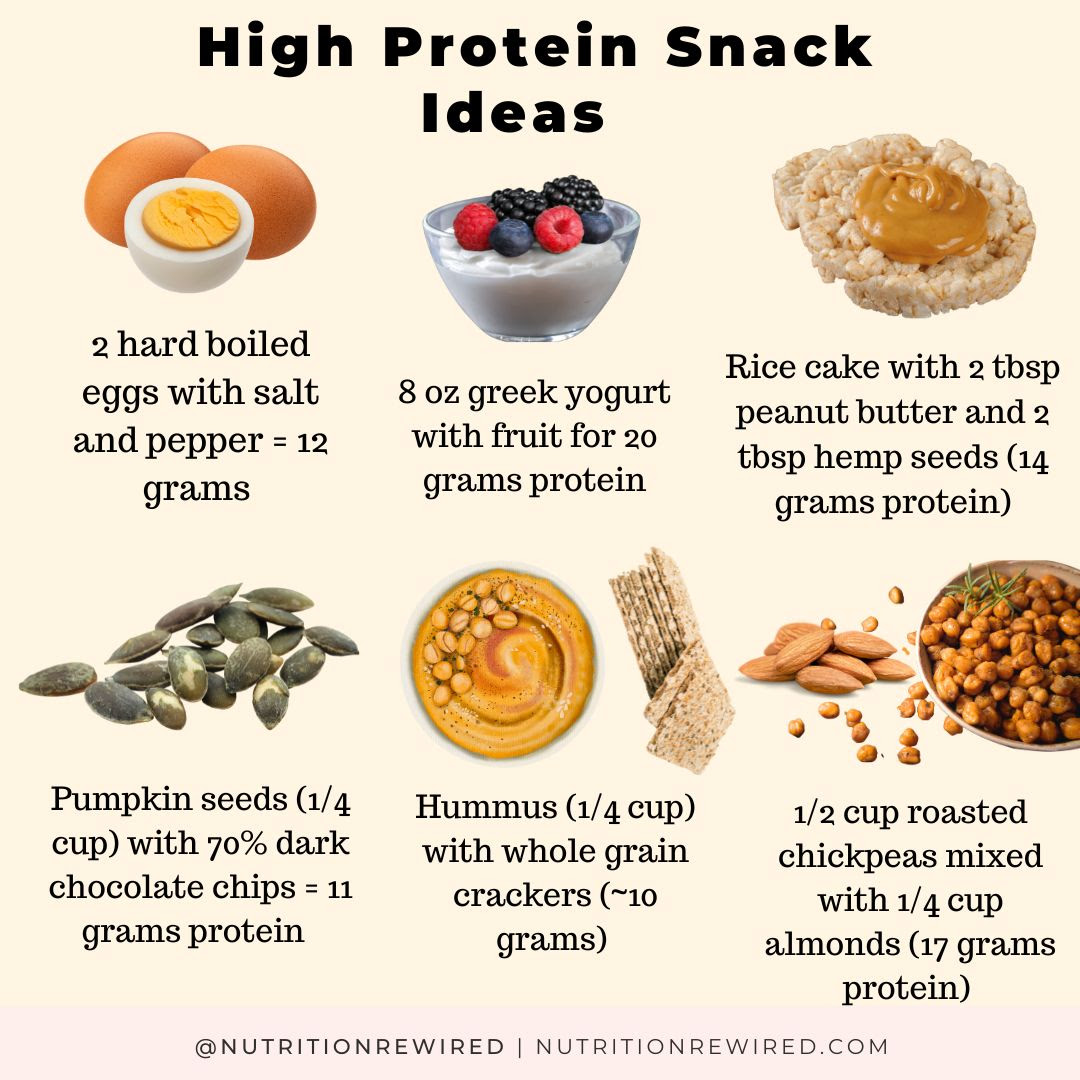 High Protein Snack Ideas

2 hard boiled eggs with salt and pepper = 12 grams

8 oz greek yogurt with fruit for 20 grams protein

Rice cake with 2 tbsp peanut butter and 2 tbsp hemp seeds (14 grams protein)

Pumpkin seeds (1/4 cup) with 70% dark chocolate chips = 11 grams protein

Hummus (1/4 cup) with whole grain crackers (~10 grams)

1/2 cup roasted chickpeas mixed with 1/4 cup almonds (17 grams protein)

@NUTRITIONREWIRED | NUTRITIONREWIRED.COM